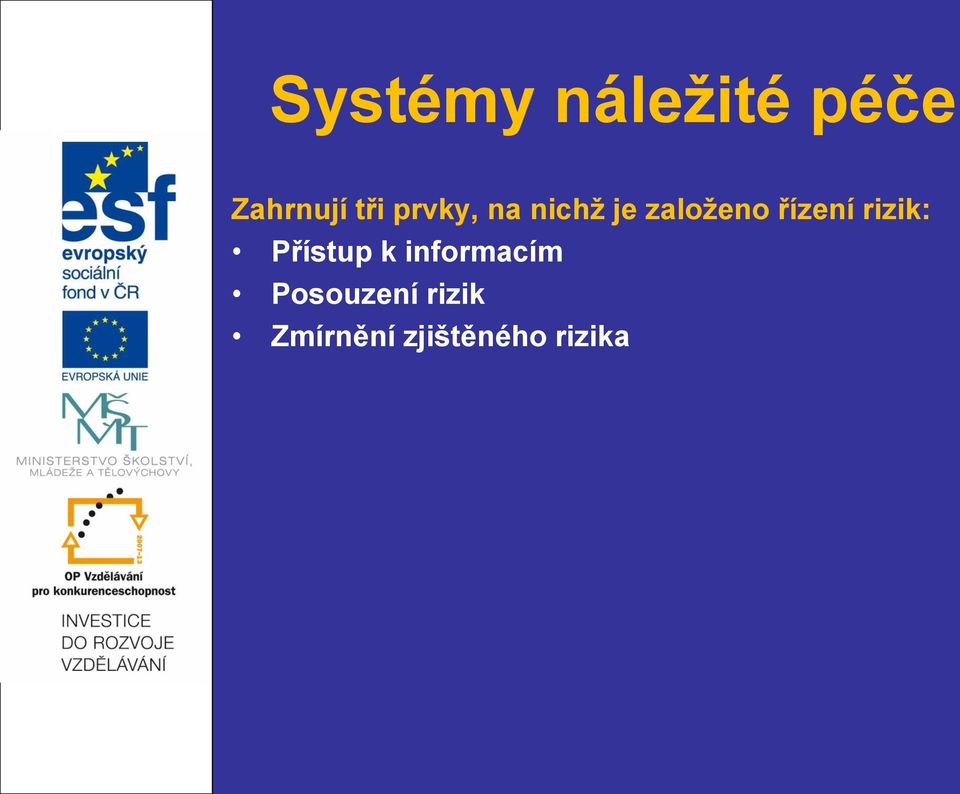 esf
evropský
sociální
fond v ČR

EVROPSKÁ UNIE

MŠMT
MINISTERSTVO ŠKOLSTVÍ, MLÁDEŽE A TĚLOVÝCHOVY

2007-13

OP Vzdělávání
pro konkurenceschopnost

INVESTICE
DO ROZVOJE
VZDĚLÁVÁNÍ

Systémy náležité péče

Zahrnují tři prvky, na nichž je založeno řízení rizik:
• Přístup k informacím
• Posouzení rizik
• Zmírnění zjištěného rizika